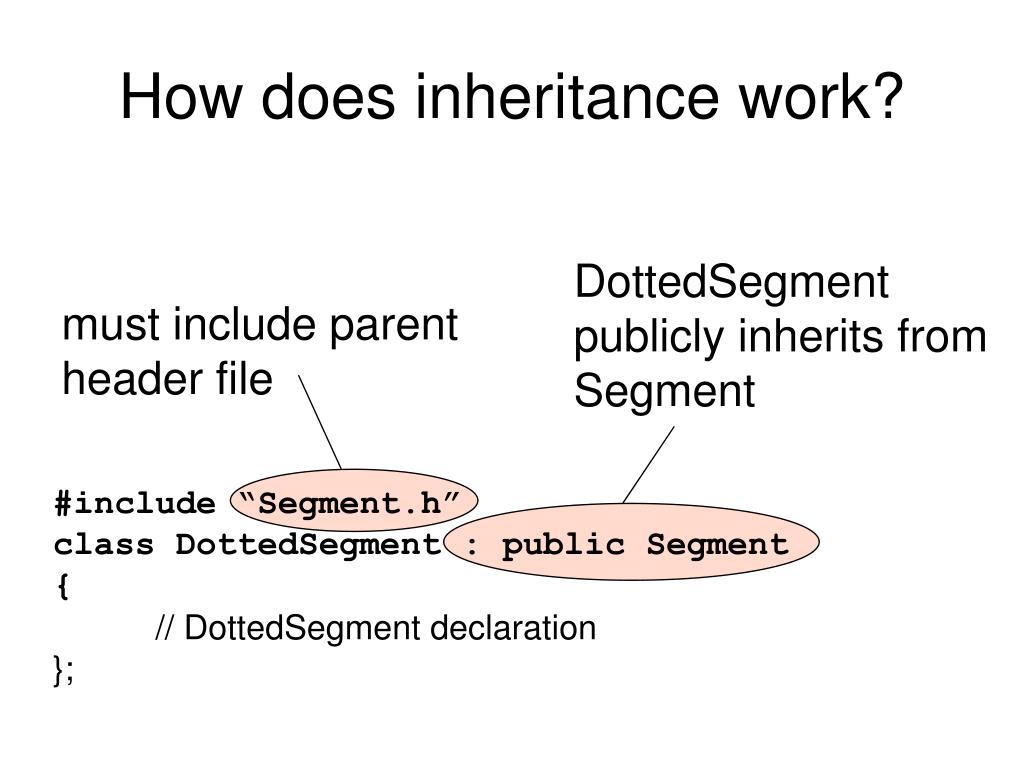 How does inheritance work?

must include parent header file

DottedSegment publicly inherits from Segment

#include “Segment.h”
class DottedSegment : public Segment
{
// DottedSegment declaration
};